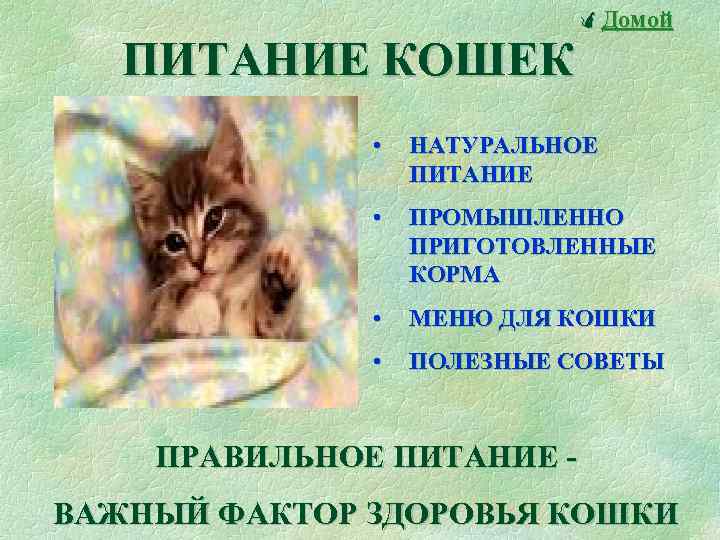 Домой

ПИТАНИЕ КОШЕК

• НАТУРАЛЬНОЕ ПИТАНИЕ
• ПРОМЫШЛЕННО ПРИГОТОВЛЕННЫЕ КОРМА
• МЕНЮ ДЛЯ КОШКИ
• ПОЛЕЗНЫЕ СОВЕТЫ

ПРАВИЛЬНОЕ ПИТАНИЕ -

ВАЖНЫЙ ФАКТОР ЗДОРОВЬЯ КОШКИ